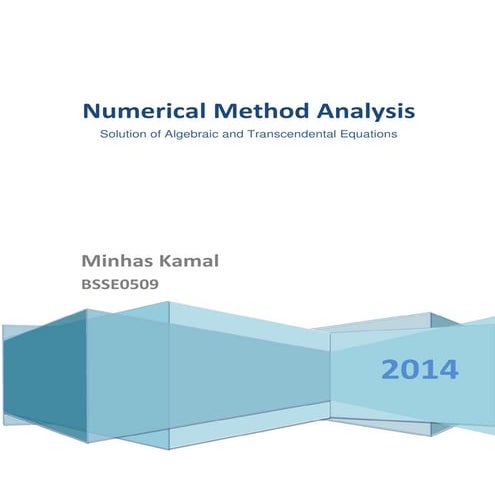 Numerical Method Analysis

Solution of Algebraic and Transcendental Equations

Minhas Kamal

BSSE0509

2014